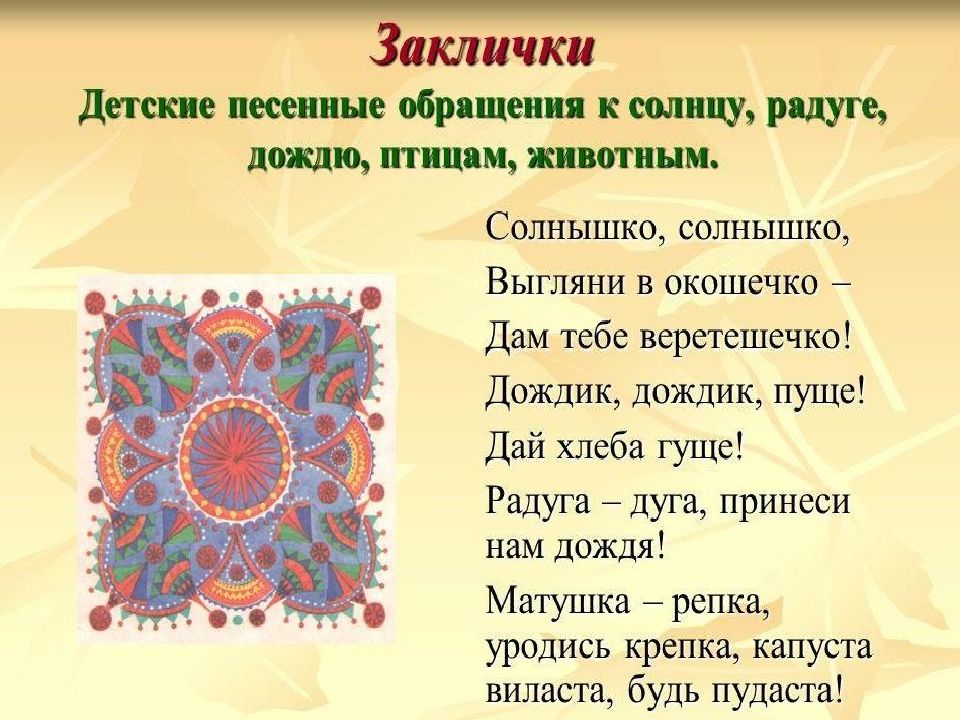 Заклички
Детские песенные обращения к солнцу, радуге, дождю, птицам, животным.

Солнышко, солнышко,
Выгляни в окошечко –
Дам тебе веретешечко!

Дождик, дождик, пуще!
Дай хлеба гуще!

Радуга – дуга, принеси нам дождя!

Матушка – репка, уродись крепка, капуста виласта, будь пудаста!